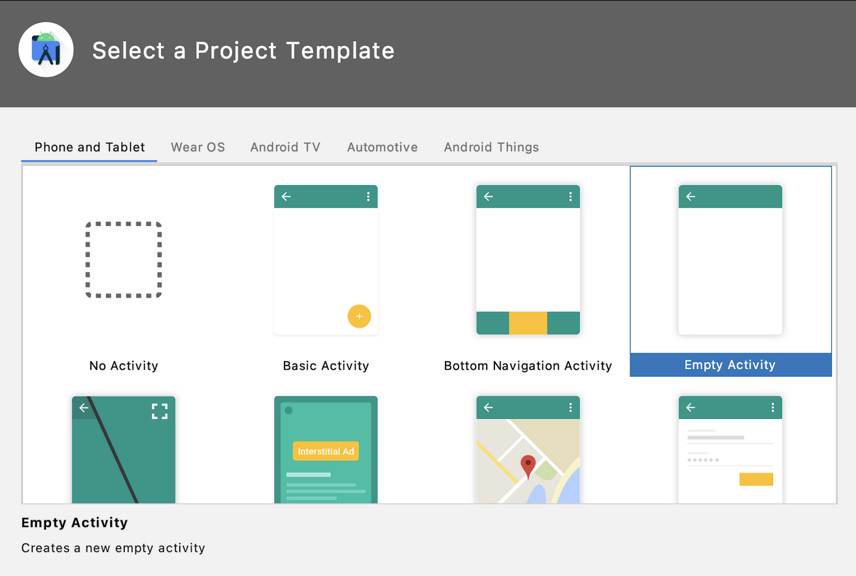 Select a Project Template

Phone and Tablet Wear OS Android TV Automotive Android Things

No Activity

Basic Activity

Bottom Navigation Activity

Empty Activity

Interstitial Ad

Empty Activity

Creates a new empty activity